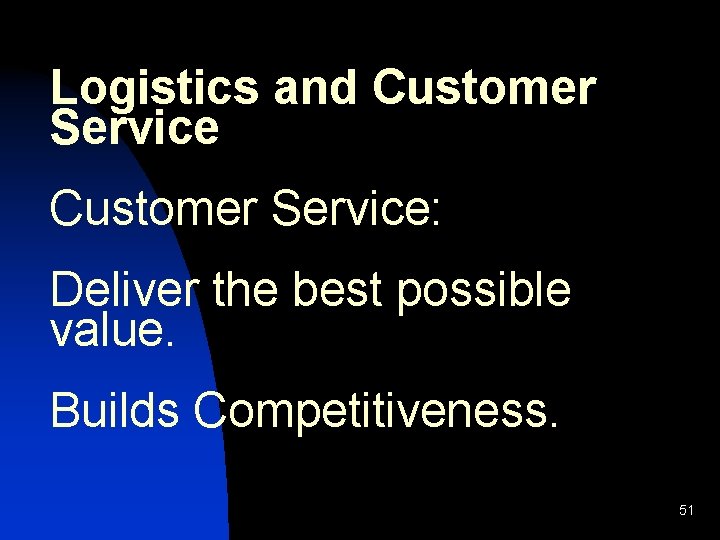 Logistics and Customer Service

Customer Service:

Deliver the best possible value.

Builds Competitiveness.

51